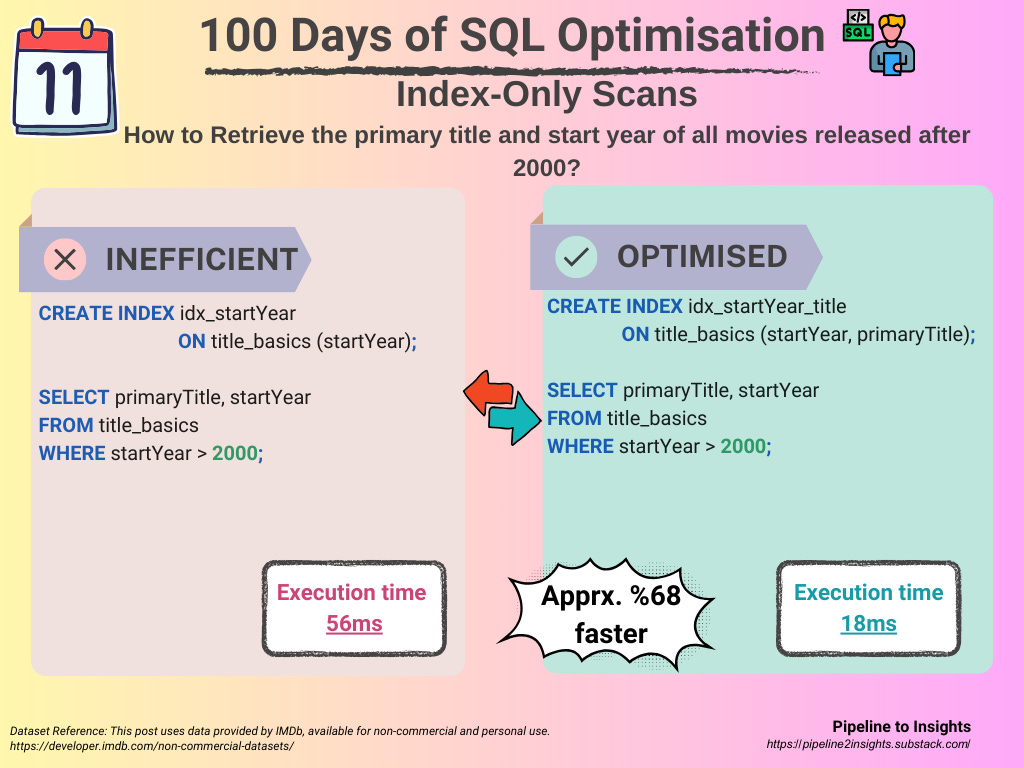 11

100 Days of SQL Optimisation

</>
SQL

Index-Only Scans

How to Retrieve the primary title and start year of all movies released after 2000?

INEFFICIENT

CREATE INDEX idx_startYear
ON title_basics (startYear);

SELECT primaryTitle, startYear
FROM title_basics
WHERE startYear > 2000;

Execution time
56ms

OPTIMISED

CREATE INDEX idx_startYear_title
ON title_basics (startYear, primaryTitle);

SELECT primaryTitle, startYear
FROM title_basics
WHERE startYear > 2000;

Apprx. %68 faster

Execution time
18ms

Dataset Reference: This post uses data provided by IMDb, available for non-commercial and personal use.
https://developer.imdb.com/non-commercial-datasets/

Pipeline to Insights
https://pipeline2insights.substack.com/